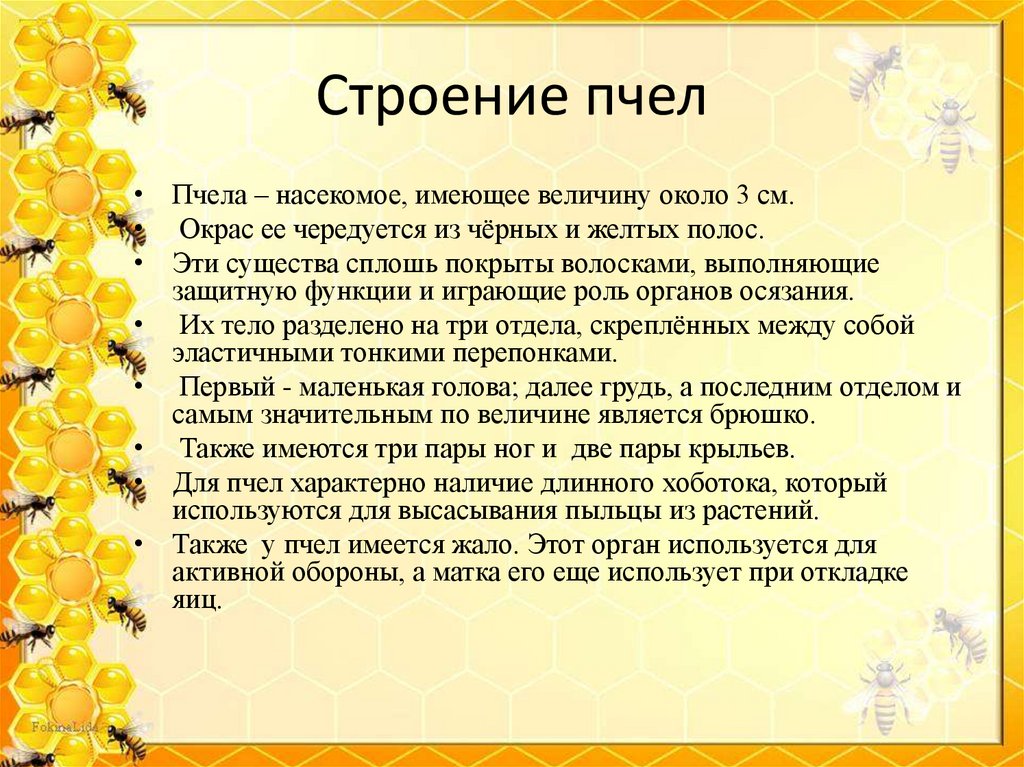 Строение пчел

• Пчела – насекомое, имеющее величину около 3 см.
• Окрас ее чередуется из чёрных и желтых полос.
• Эти существа сплошь покрыты волосками, выполняющие защитную функции и играющие роль органов осязания.
• Их тело разделено на три отдела, скреплённых между собой эластичными тонкими перепонками.
• Первый - маленькая голова; далее грудь, а последним отделом и самым значительным по величине является брюшко.
• Также имеются три пары ног и две пары крыльев.
• Для пчел характерно наличие длинного хоботока, который используются для высасывания пыльцы из растений.
• Также у пчел имеется жало. Этот орган используется для активной обороны, а матка его еще использует при откладке яиц.

FokinaLida